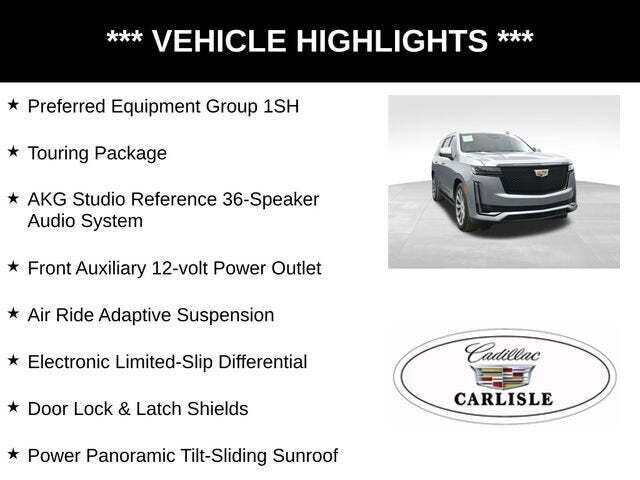 *** VEHICLE HIGHLIGHTS ***

★ Preferred Equipment Group 1SH

★ Touring Package

★ AKG Studio Reference 36-Speaker Audio System

★ Front Auxiliary 12-volt Power Outlet

★ Air Ride Adaptive Suspension

★ Electronic Limited-Slip Differential

★ Door Lock & Latch Shields

★ Power Panoramic Tilt-Sliding Sunroof

Cadillac
CARLISLE